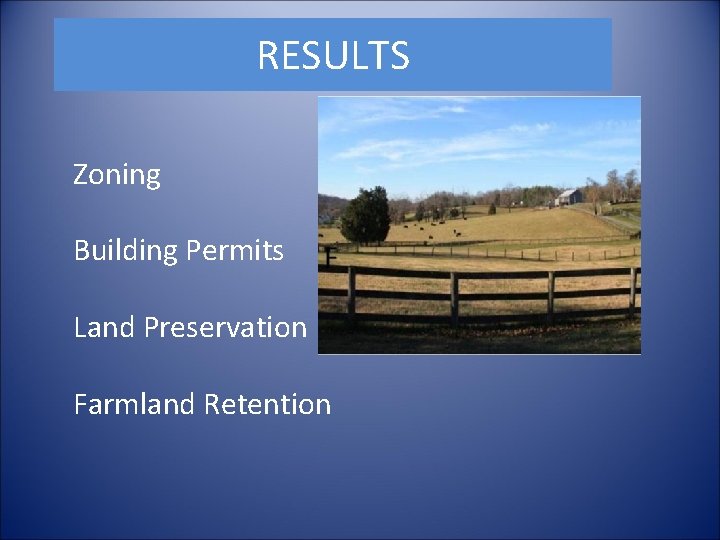 RESULTS

Zoning

Building Permits

Land Preservation

Farmland Retention